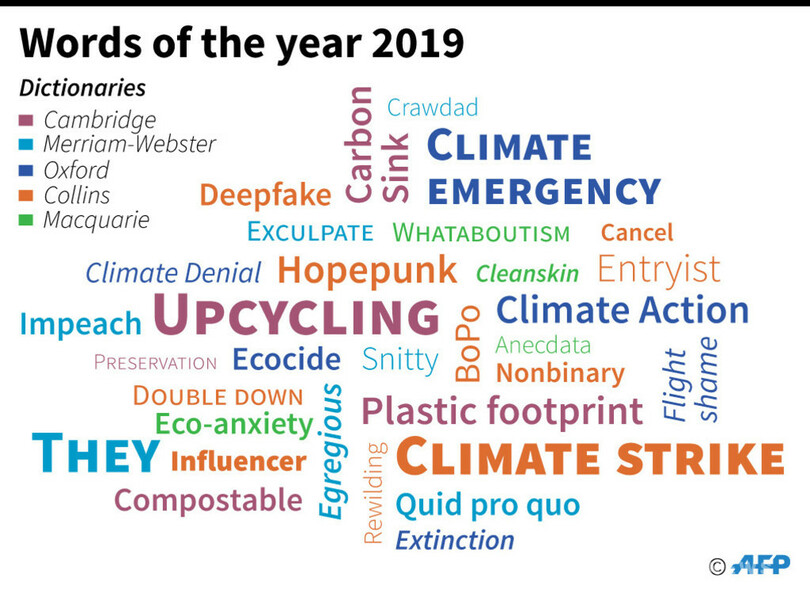 Words of the year 2019

Dictionaries
Cambridge
Merriam-Webster
Oxford
Collins
Macquarie

Carbon Sink
Crawdad
CLIMATE EMERGENCY
Deepfake
EXCULPATE
WHATABOUTISM
Cancel
Climate Denial
Hopepunk
Cleanskin
Entryist
Impeach
UPCYCLING
BoPo
Climate Action
PRESERVATION
Ecocide
Snitty
Anecdata
Nonbinary
Flight shame
DOUBLE DOWN
Eco-anxiety
Egregious
Plastic footprint
THEY
Influencer
Rewilding
CLIMATE STRIKE
Compostable
Quid pro quo
Extinction

© AFP